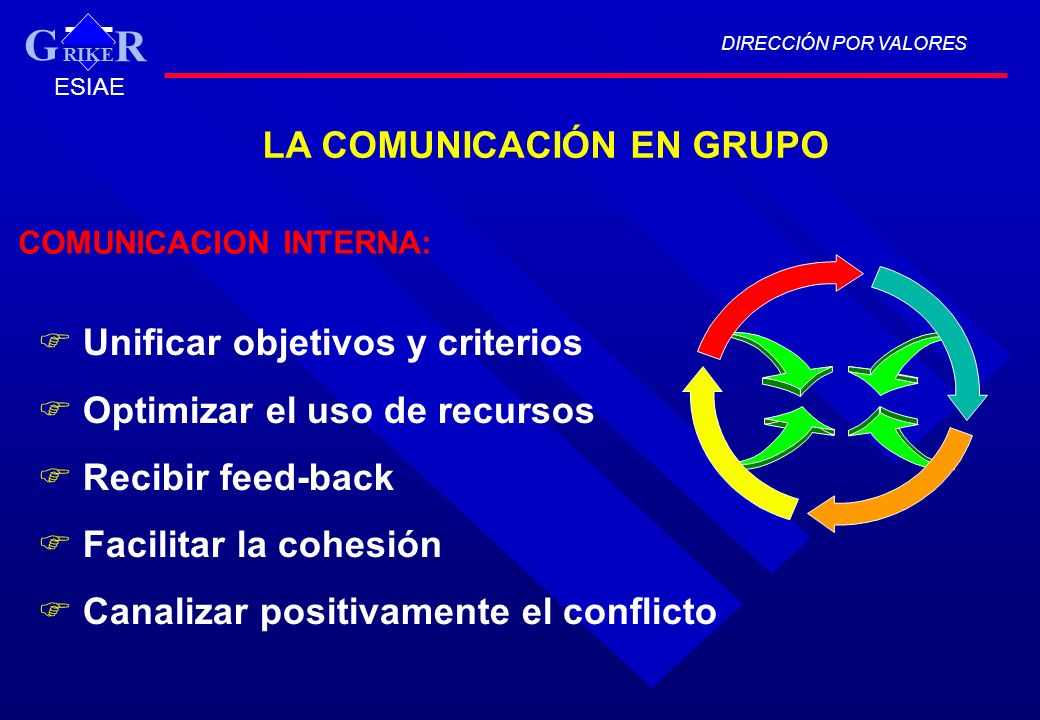 G RIKE R
ESIAE

DIRECCIÓN POR VALORES

LA COMUNICACIÓN EN GRUPO

COMUNICACION INTERNA:

Unificar objetivos y criterios

Optimizar el uso de recursos

Recibir feed-back

Facilitar la cohesión

Canalizar positivamente el conflicto